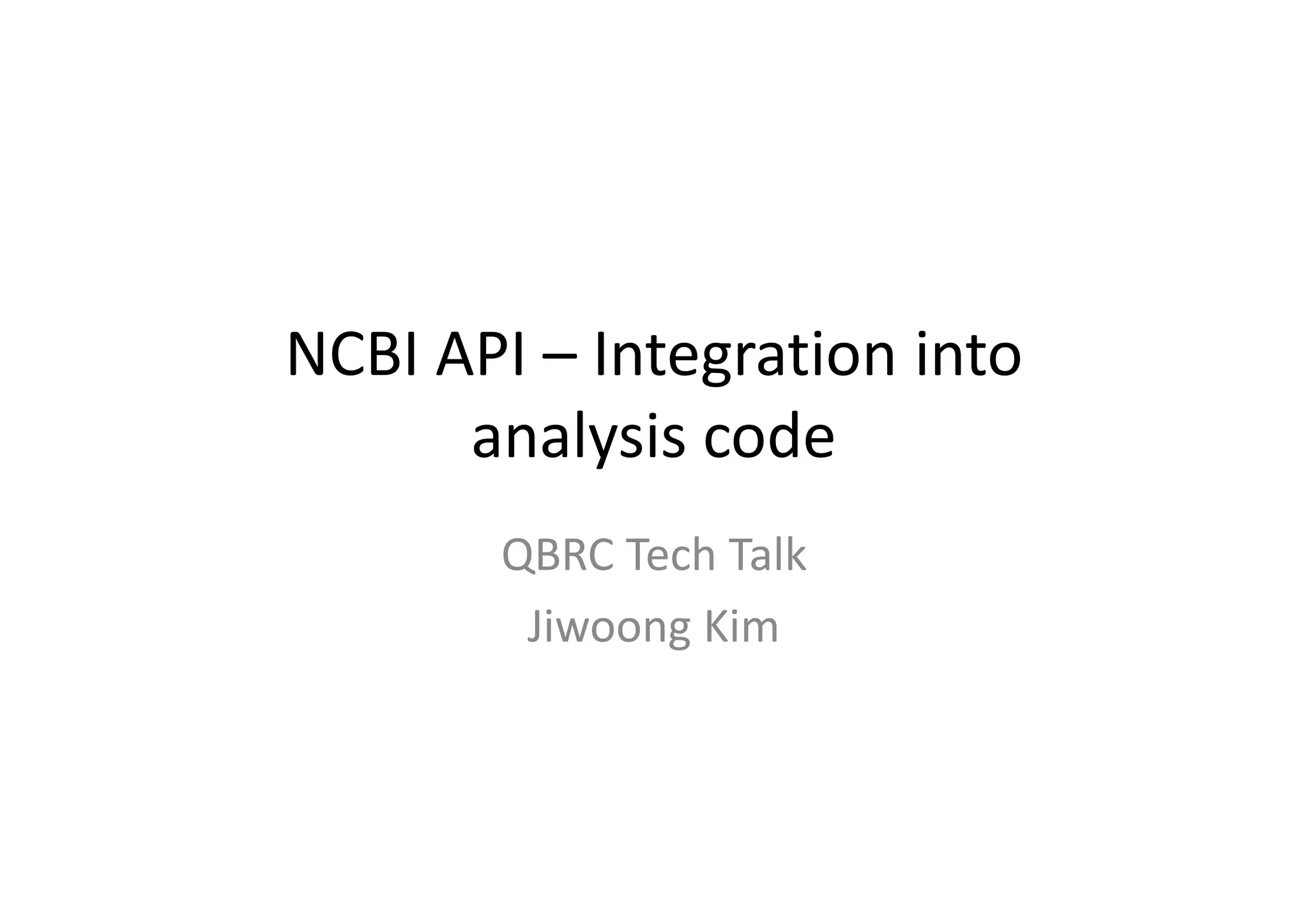 NCBI API – Integration into analysis code

QBRC Tech Talk

Jiwoong Kim